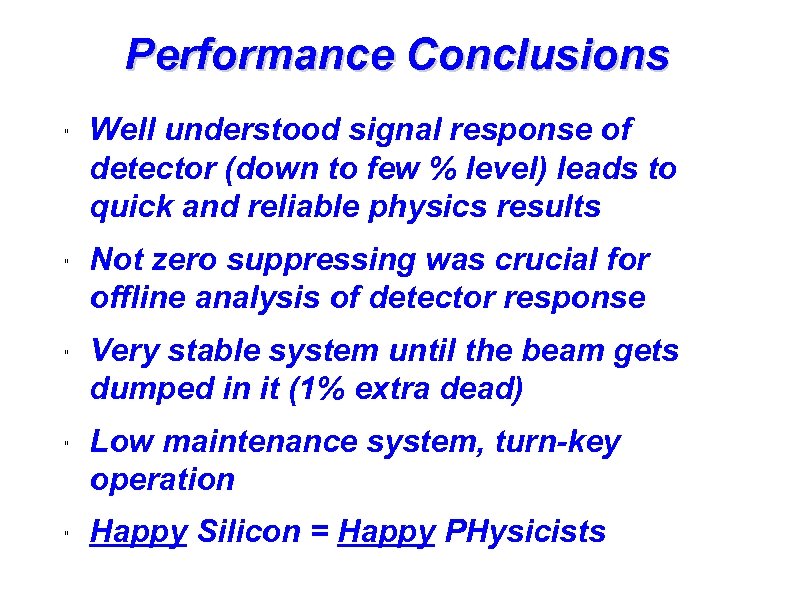 Performance Conclusions

" Well understood signal response of detector (down to few % level) leads to quick and reliable physics results

" Not zero suppressing was crucial for offline analysis of detector response

" Very stable system until the beam gets dumped in it (1% extra dead)

" Low maintenance system, turn-key operation

" Happy Silicon = Happy PHysicists